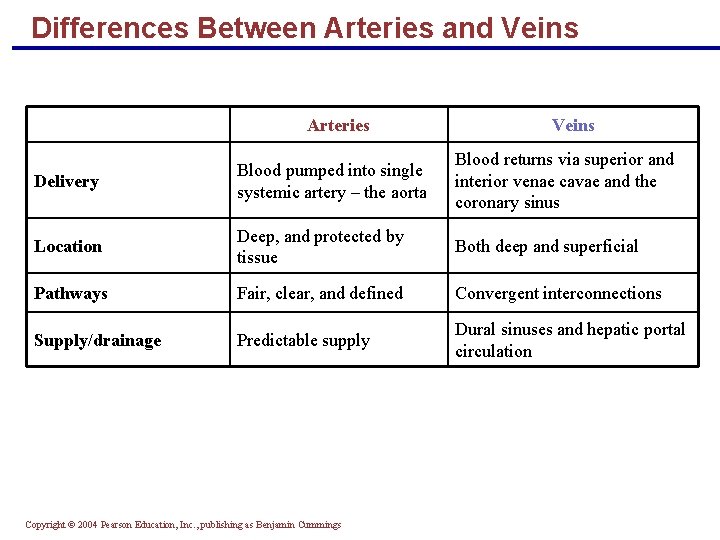 Differences Between Arteries and Veins

| | Arteries | Veins |
|---|---|---|
| Delivery | Blood pumped into single systemic artery – the aorta | Blood returns via superior and interior venae cavae and the coronary sinus |
| Location | Deep, and protected by tissue | Both deep and superficial |
| Pathways | Fair, clear, and defined | Convergent interconnections |
| Supply/drainage | Predictable supply | Dural sinuses and hepatic portal circulation |

Copyright © 2004 Pearson Education, Inc., publishing as Benjamin Cummings